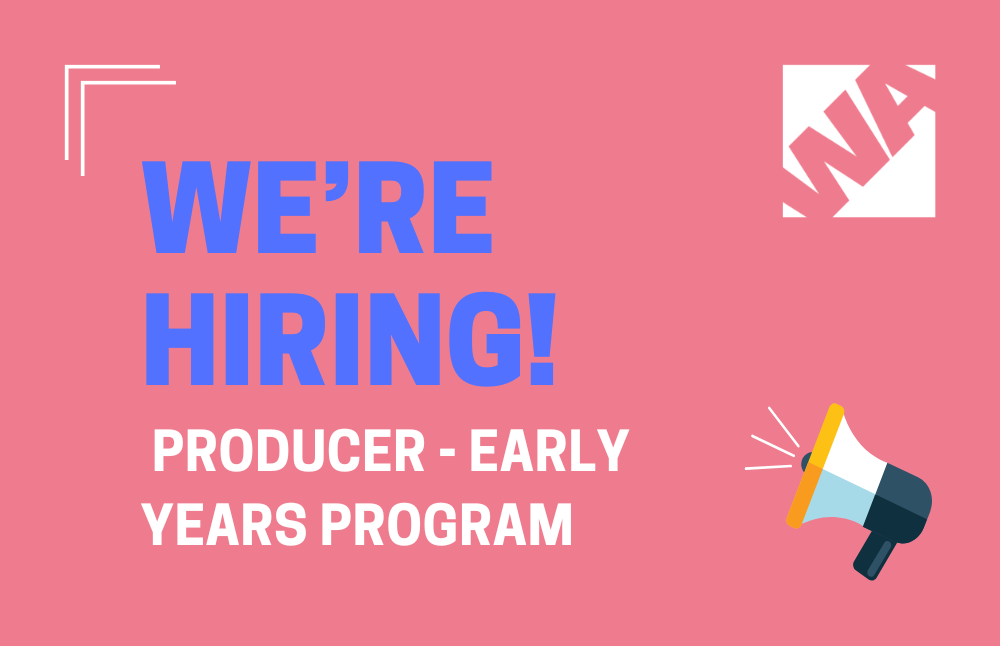 WA

WE'RE HIRING!

PRODUCER - EARLY YEARS PROGRAM